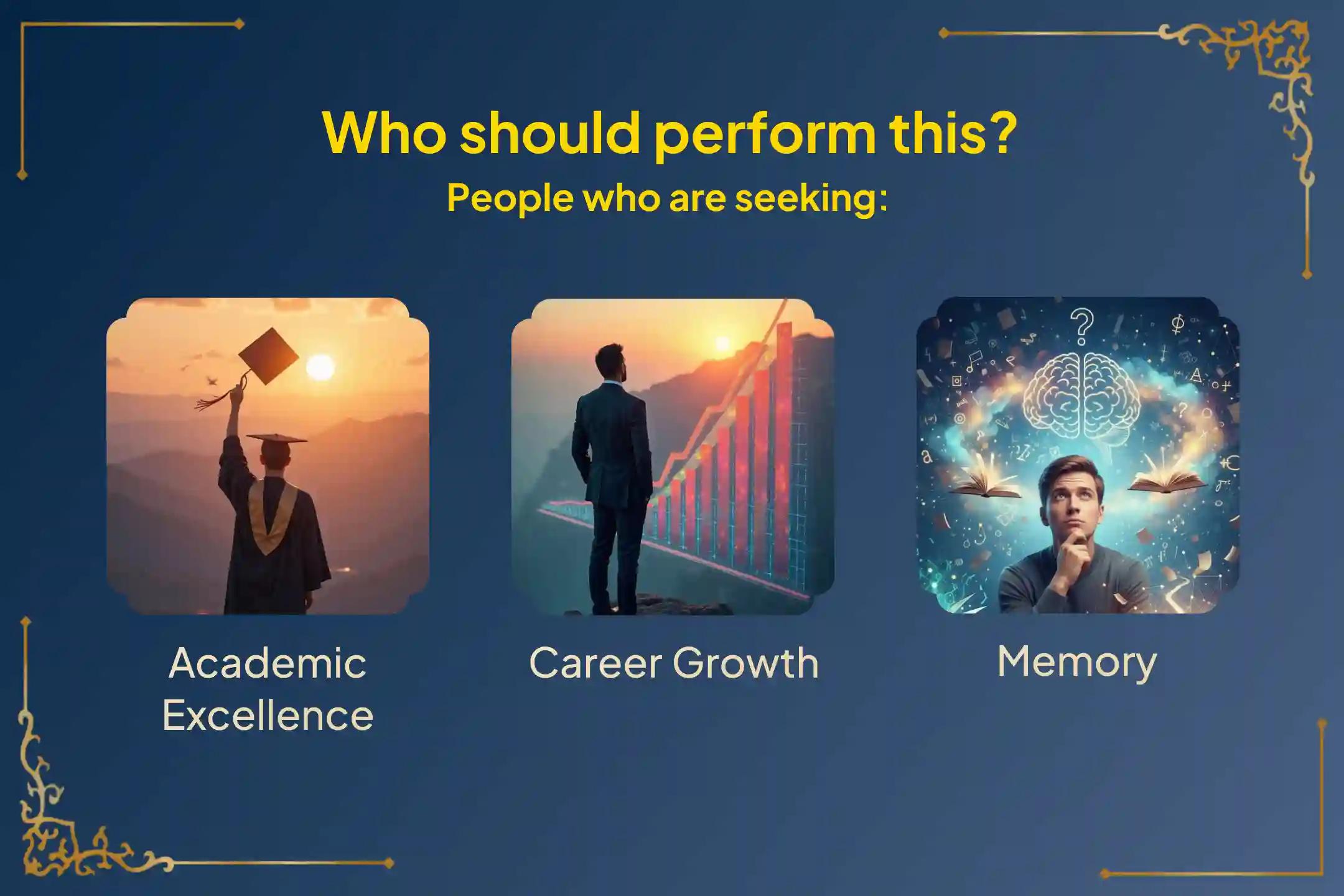 Who should perform this?
People who are seeking:

Academic Excellence

Career Growth

Memory